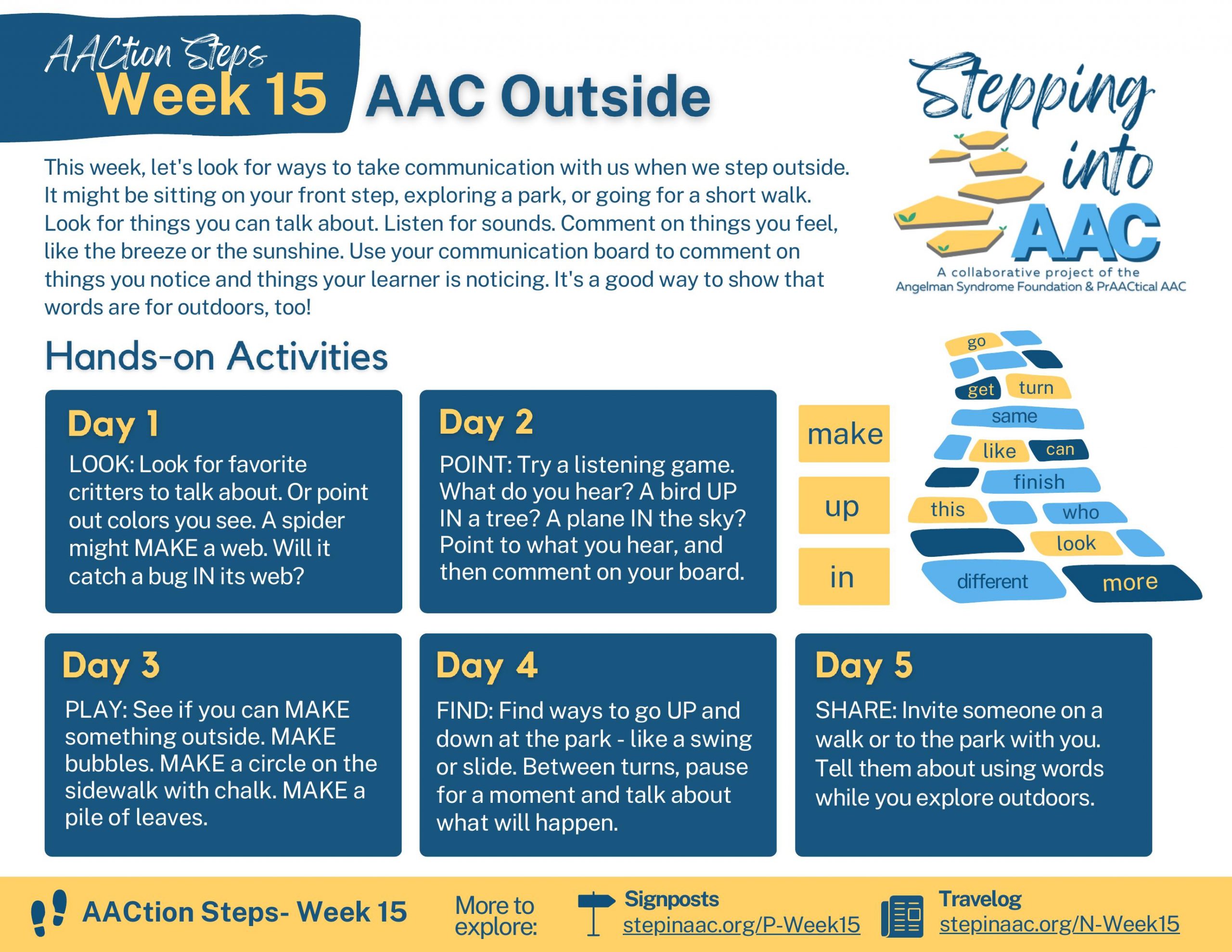 AACtion Steps
Week 15 AAC Outside

Stepping into AAC
A collaborative project of the Angelman Syndrome Foundation & PrAACtical AAC

This week, let's look for ways to take communication with us when we step outside. It might be sitting on your front step, exploring a park, or going for a short walk. Look for things you can talk about. Listen for sounds. Comment on things you feel, like the breeze or the sunshine. Use your communication board to comment on things you notice and things your learner is noticing. It's a good way to show that words are for outdoors, too!

Hands-on Activities

Day 1
LOOK: Look for favorite critters to talk about. Or point out colors you see. A spider might MAKE a web. Will it catch a bug IN its web?

Day 2
POINT: Try a listening game. What do you hear? A bird UP IN a tree? A plane IN the sky? Point to what you hear, and then comment on your board.

make
up
in

go
get turn
same
like can
finish
this who
look
different more

Day 3
PLAY: See if you can MAKE something outside. MAKE bubbles. MAKE a circle on the sidewalk with chalk. MAKE a pile of leaves.

Day 4
FIND: Find ways to go UP and down at the park - like a swing or slide. Between turns, pause for a moment and talk about what will happen.

Day 5
SHARE: Invite someone on a walk or to the park with you. Tell them about using words while you explore outdoors.

AACtion Steps- Week 15 More to explore: Signposts stepinaac.org/P-Week15 Travelog stepinaac.org/N-Week15